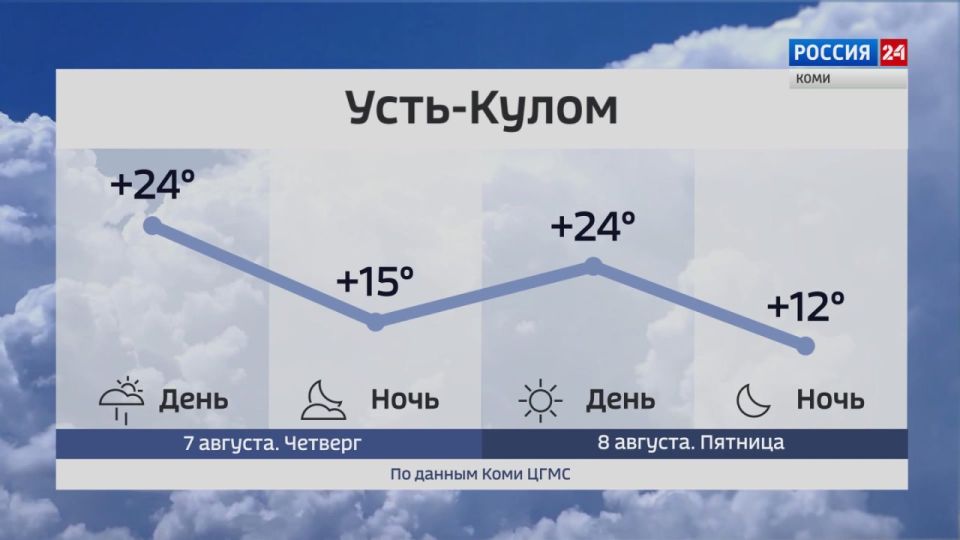 РОССИЯ 24
КОМИ

Усть-Кулом

+24°
+15°
+24°
+12°

День
Ночь
День
Ночь

7 августа. Четверг
8 августа. Пятница

По данным Коми ЦГМС